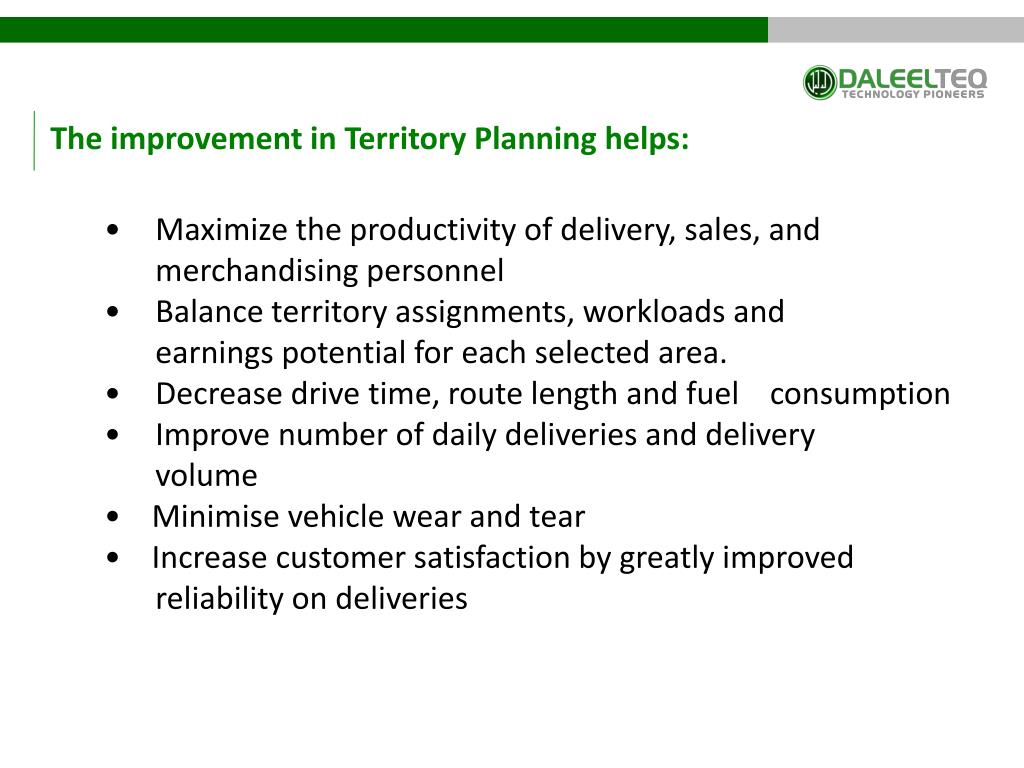 DALEELTEQ
TECHNOLOGY PIONEERS

The improvement in Territory Planning helps:

• Maximize the productivity of delivery, sales, and merchandising personnel
• Balance territory assignments, workloads and earnings potential for each selected area.
• Decrease drive time, route length and fuel consumption
• Improve number of daily deliveries and delivery volume
• Minimise vehicle wear and tear
• Increase customer satisfaction by greatly improved reliability on deliveries